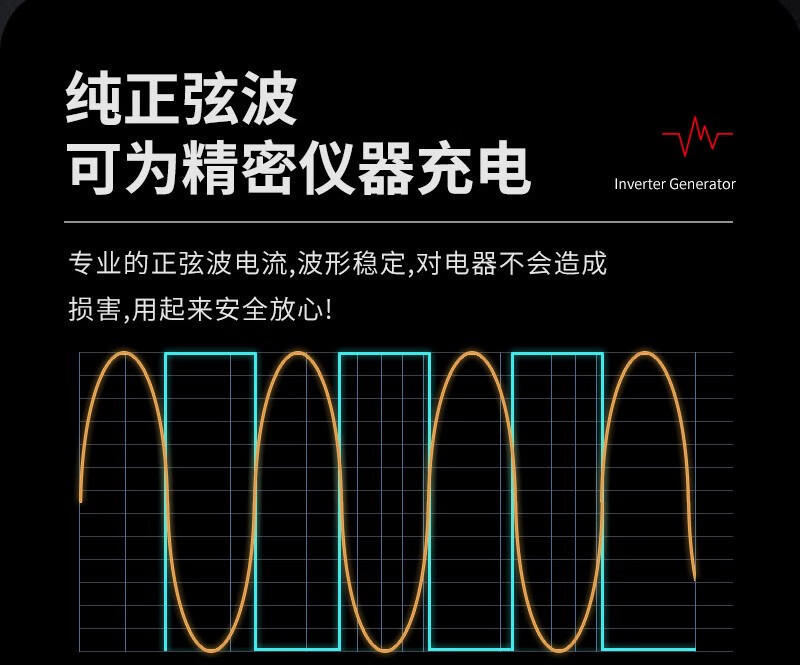 纯正弦波
可为精密仪器充电

Inverter Generator

专业的正弦波电流,波形稳定,对电器不会造成损害,用起来安全放心!